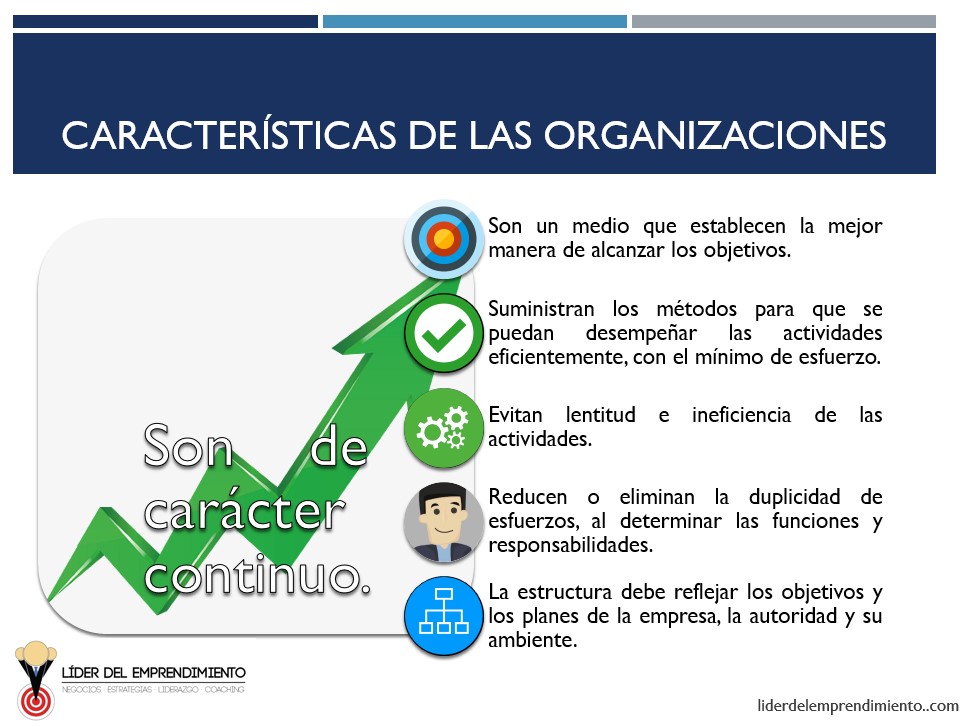 CARACTERÍSTICAS DE LAS ORGANIZACIONES

Son de carácter continuo.

Son un medio que establecen la mejor manera de alcanzar los objetivos.

Suministran los métodos para que se puedan desempeñar las actividades eficientemente, con el mínimo de esfuerzo.

Evitan lentitud e ineficiencia de las actividades.

Reducen o eliminan la duplicidad de esfuerzos, al determinar las funciones y responsabilidades.

La estructura debe reflejar los objetivos y los planes de la empresa, la autoridad y su ambiente.

LÍDER DEL EMPRENDIMIENTO
NEGOCIOS · ESTRATEGIAS · LIDERAZGO · COACHING

liderdelemprendimiento..com